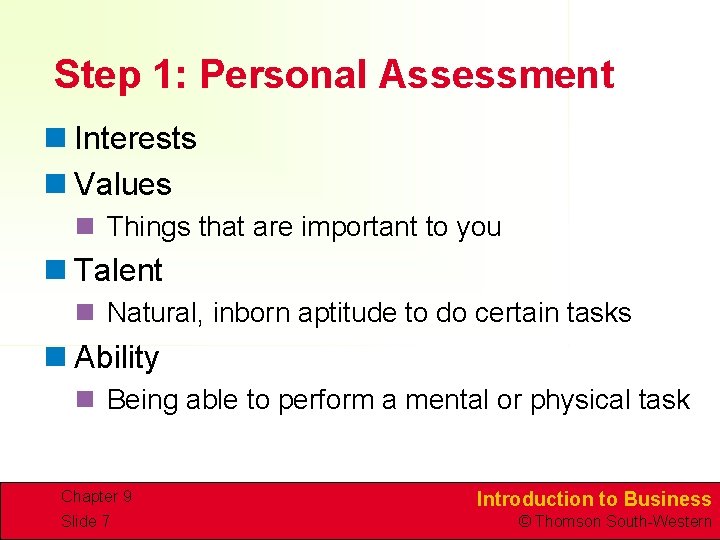 Step 1: Personal Assessment

Interests

Values

Things that are important to you

Talent

Natural, inborn aptitude to do certain tasks

Ability

Being able to perform a mental or physical task

Chapter 9
Slide 7

Introduction to Business
© Thomson South-Western